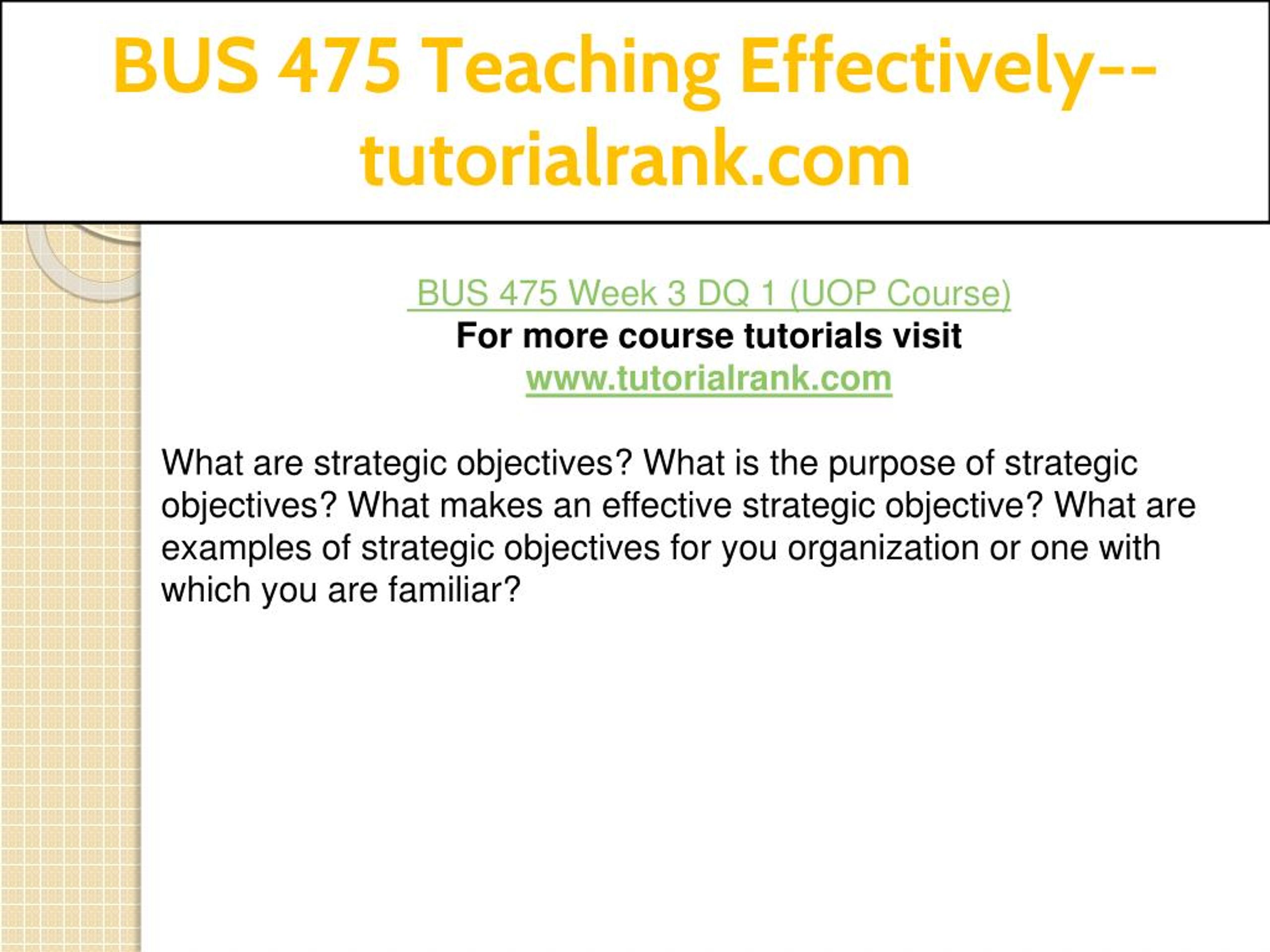 BUS 475 Teaching Effectively--tutorialrank.com

BUS 475 Week 3 DQ 1 (UOP Course)
For more course tutorials visit
www.tutorialrank.com

What are strategic objectives? What is the purpose of strategic objectives? What makes an effective strategic objective? What are examples of strategic objectives for you organization or one with which you are familiar?